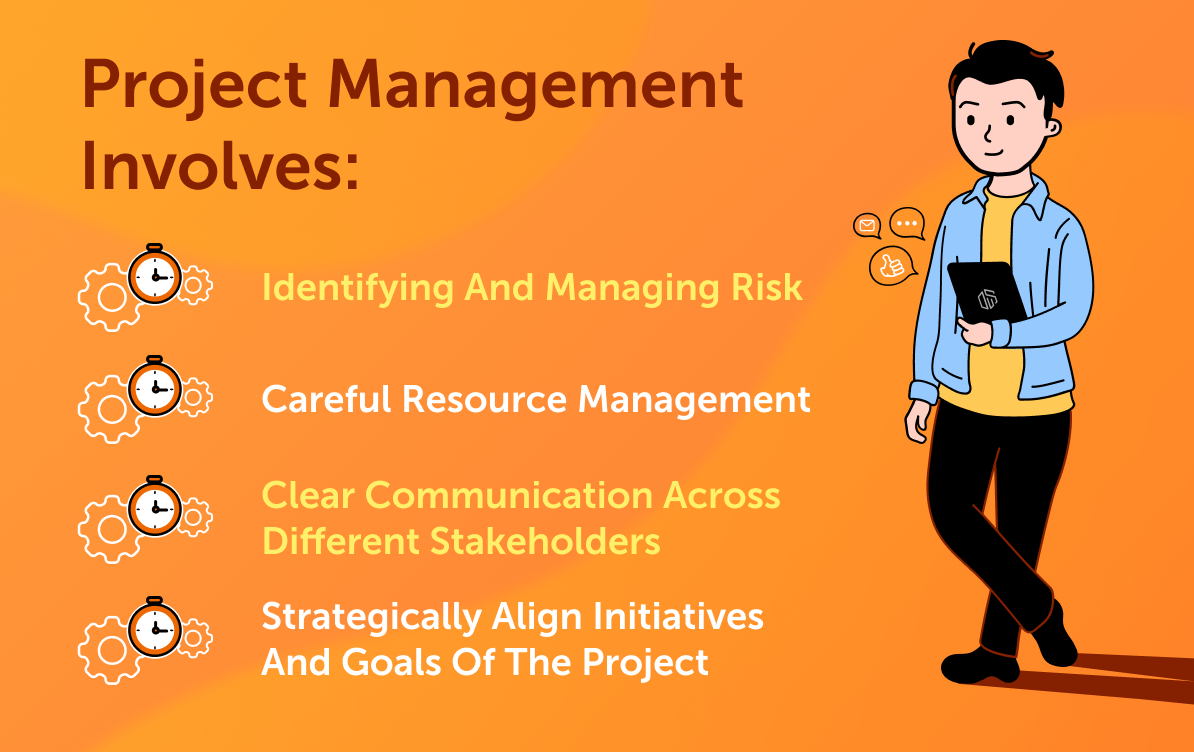 Project Management Involves:

Identifying And Managing Risk

Careful Resource Management

Clear Communication Across Different Stakeholders

Strategically Align Initiatives And Goals Of The Project